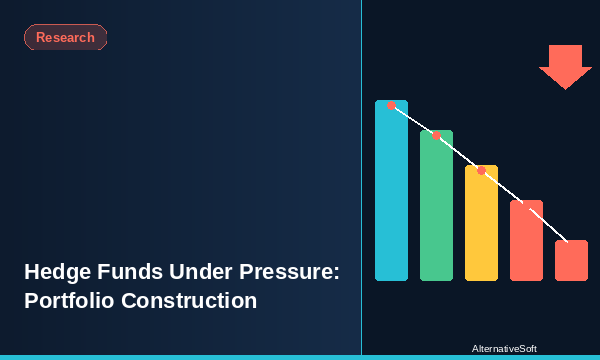 Research

Hedge Funds Under Pressure: Portfolio Construction

AlternativeSoft